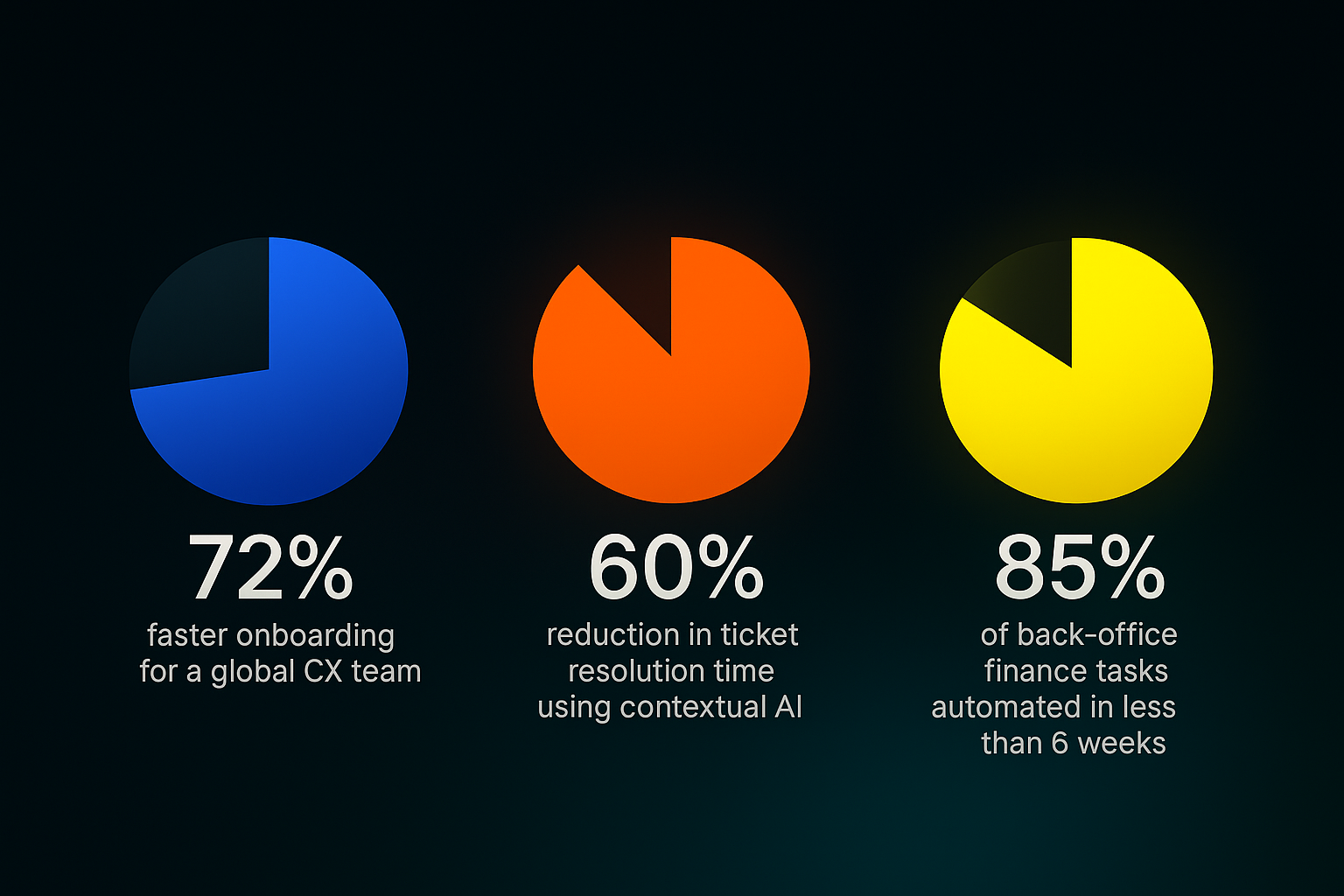 72%
faster onboarding for a global CX team

60%
reduction in ticket resolution time using contextual AI

85%
of back-office finance tasks automated in less than 6 weeks